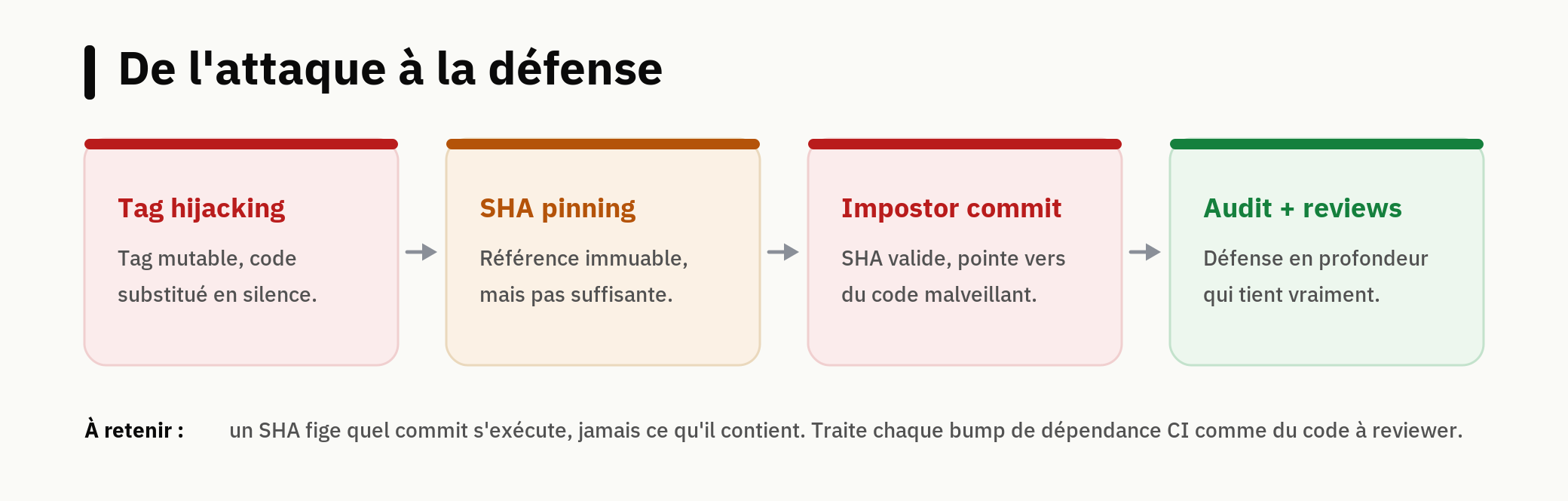 De l'attaque à la défense

Tag hijacking

Tag mutable, code substitué en silence.

SHA pinning

Référence immuable, mais pas suffisante.

Impostor commit

SHA valide, pointe vers du code malveillant.

Audit + reviews

Défense en profondeur qui tient vraiment.

À retenir : un SHA fige quel commit s'exécute, jamais ce qu'il contient. Traite chaque bump de dépendance CI comme du code à reviewer.